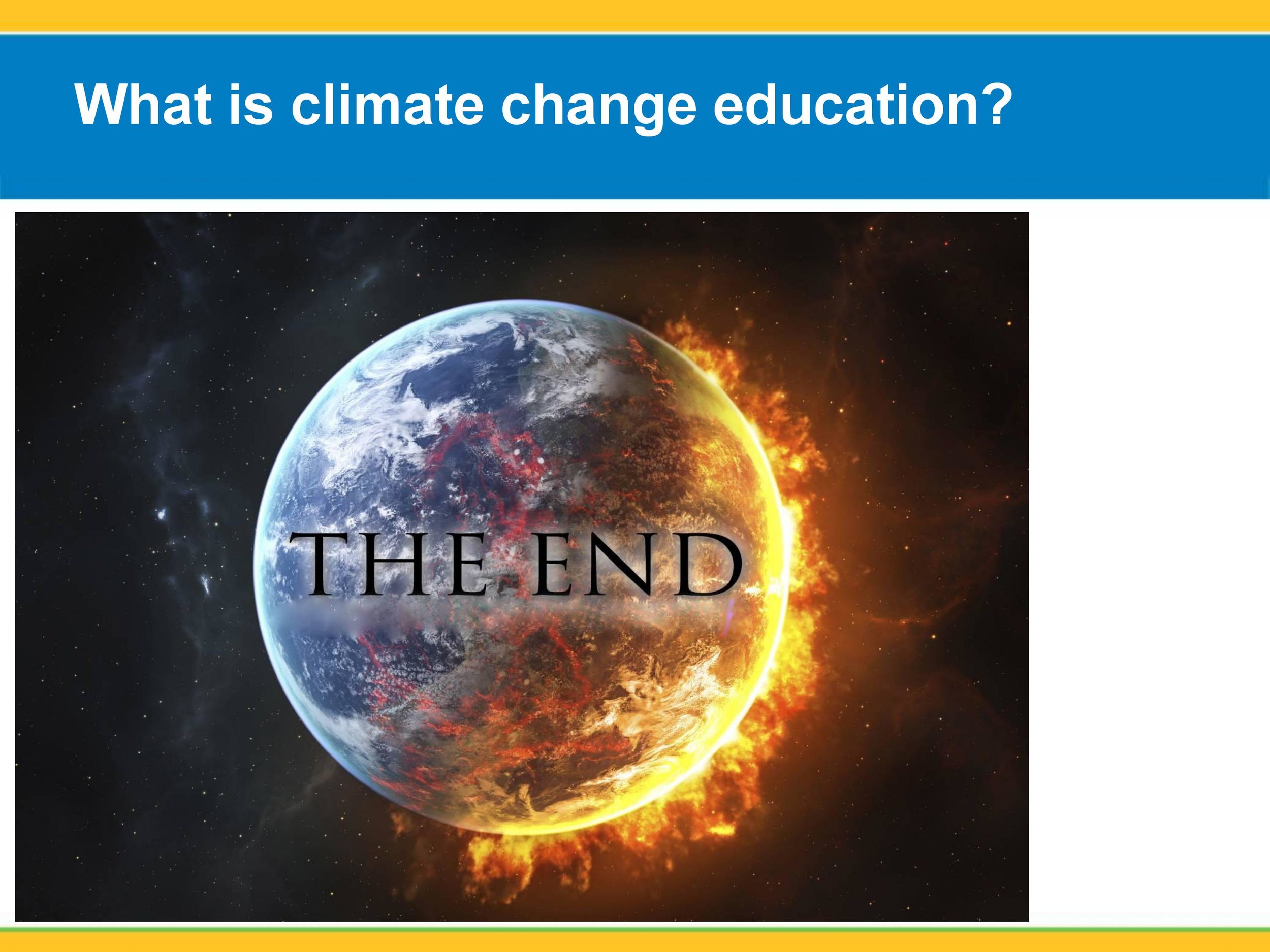 What is climate change education?

THE END